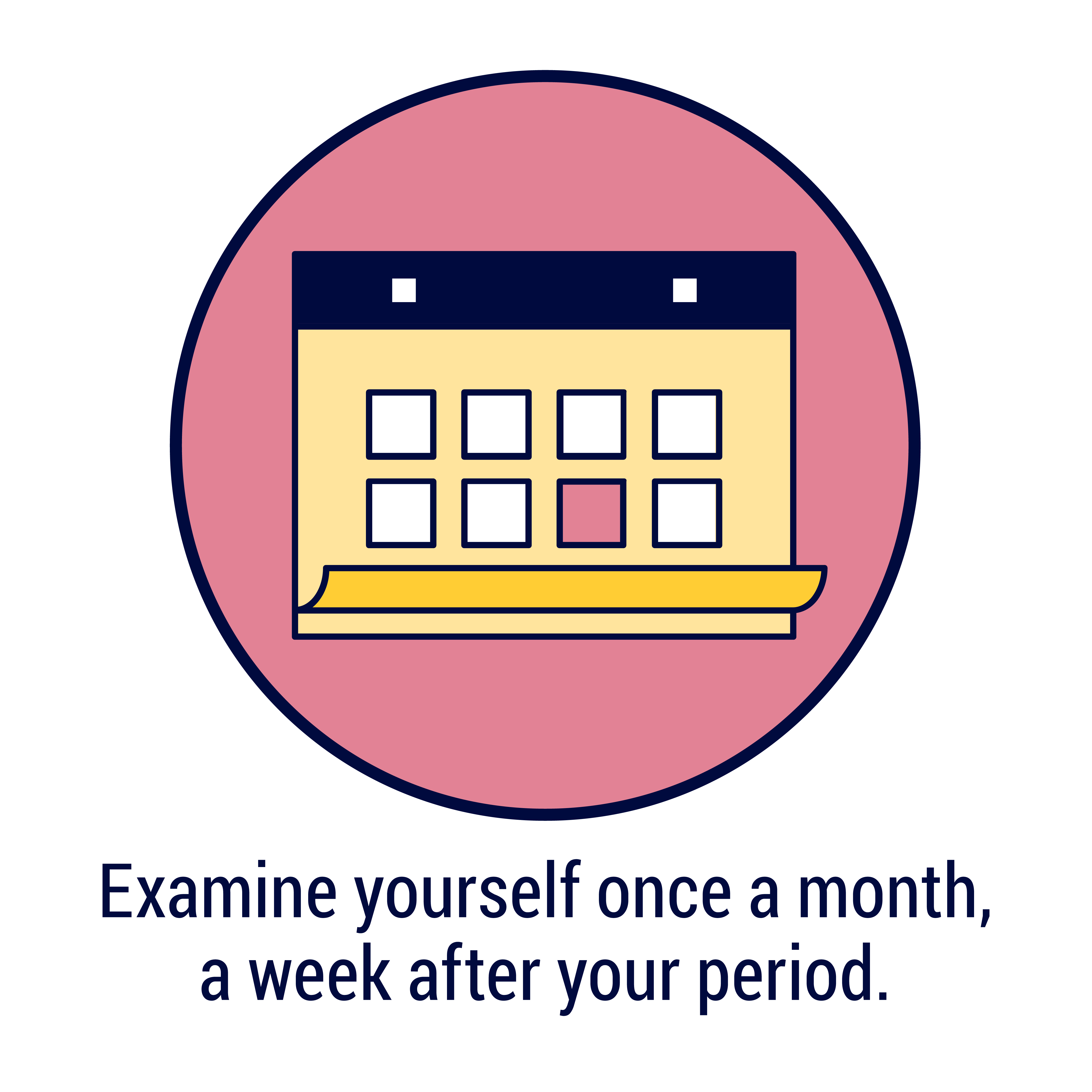 Examine yourself once a month, a week after your period.